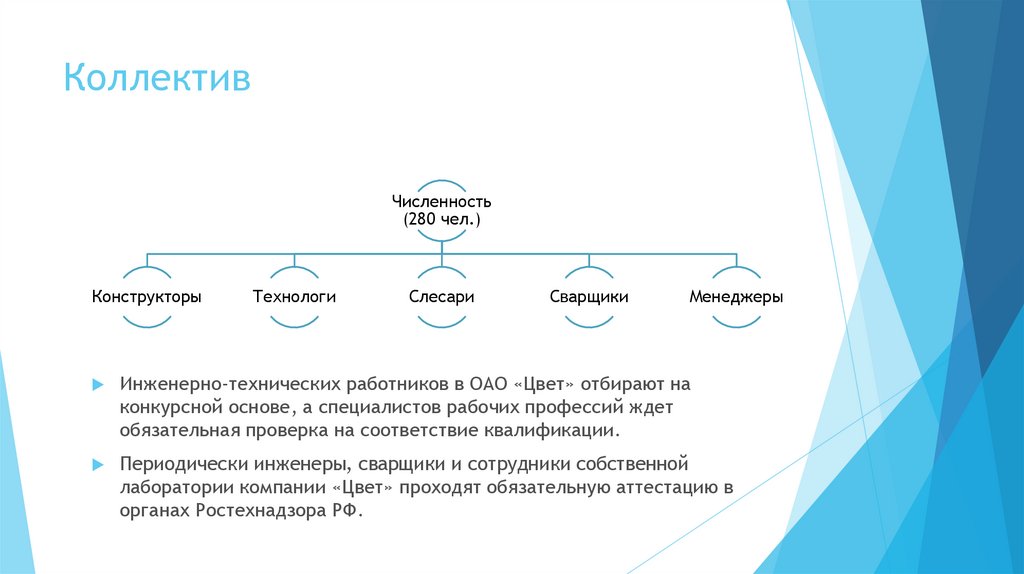 Коллектив

Численность (280 чел.)

Конструкторы

Технологи

Слесари

Сварщики

Менеджеры

Инженерно-технических работников в ОАО «Цвет» отбирают на конкурсной основе, а специалистов рабочих профессий ждет обязательная проверка на соответствие квалификации.

Периодически инженеры, сварщики и сотрудники собственной лаборатории компании «Цвет» проходят обязательную аттестацию в органах Ростехнадзора РФ.